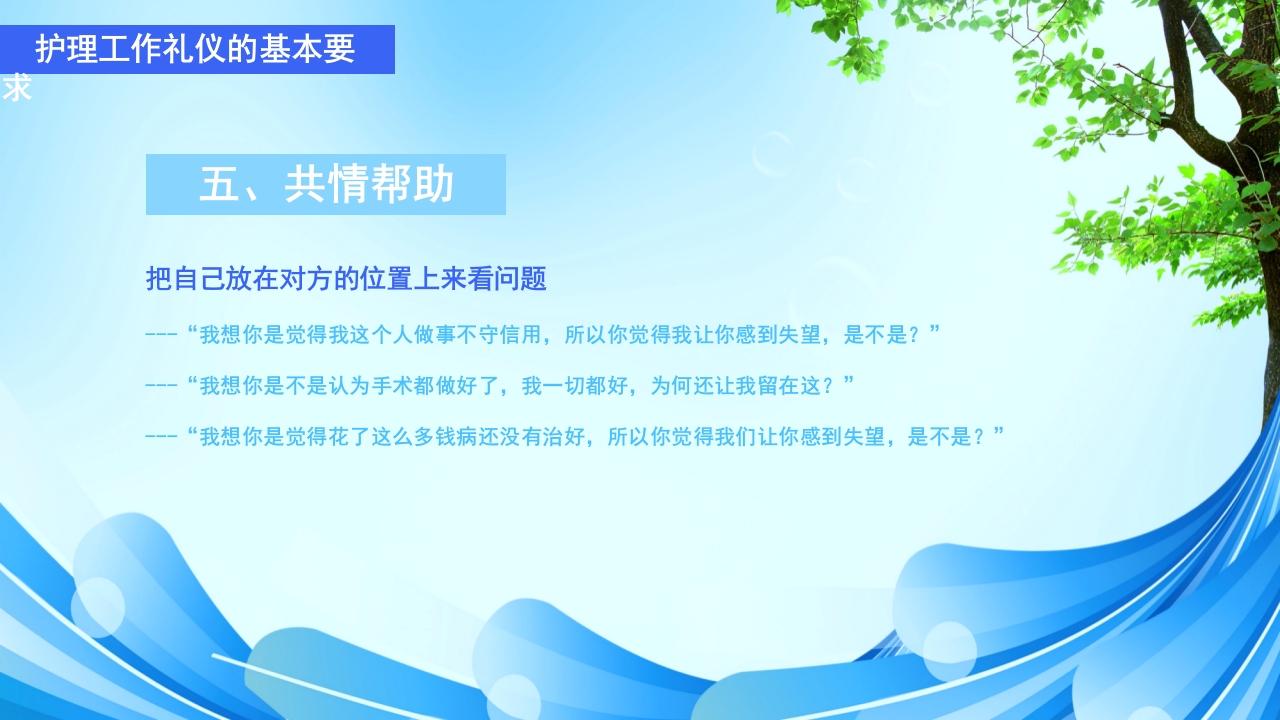 护理工作礼仪的基本要求

五、共情帮助

把自己放在对方的位置上来看问题

---“我想你是觉得我这个人做事不守信用，所以你觉得我让你感到失望，是不是？”

---“我想你是不是认为手术都做好了，我一切都好，为何还让我留在这？”

---“我想你是觉得花了这么多钱病还没有治好，所以你觉得我们让你感到失望，是不是？”